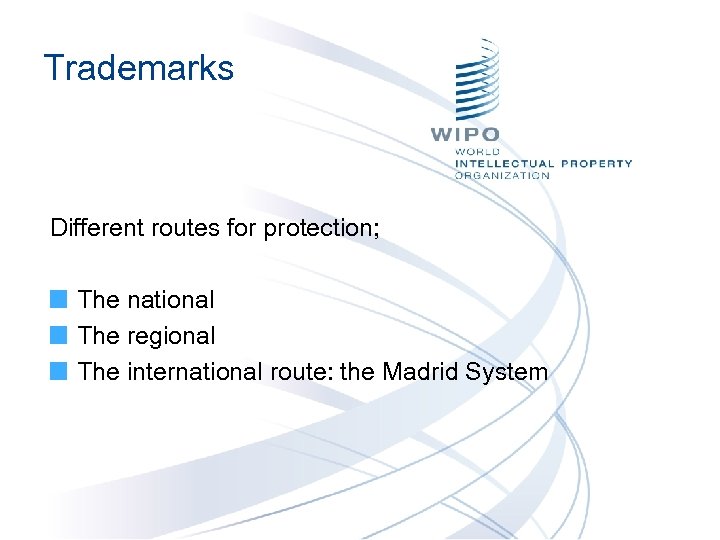 Trademarks

WIPO
WORLD
INTELLECTUAL PROPERTY
ORGANIZATION

Different routes for protection;

The national
The regional
The international route: the Madrid System